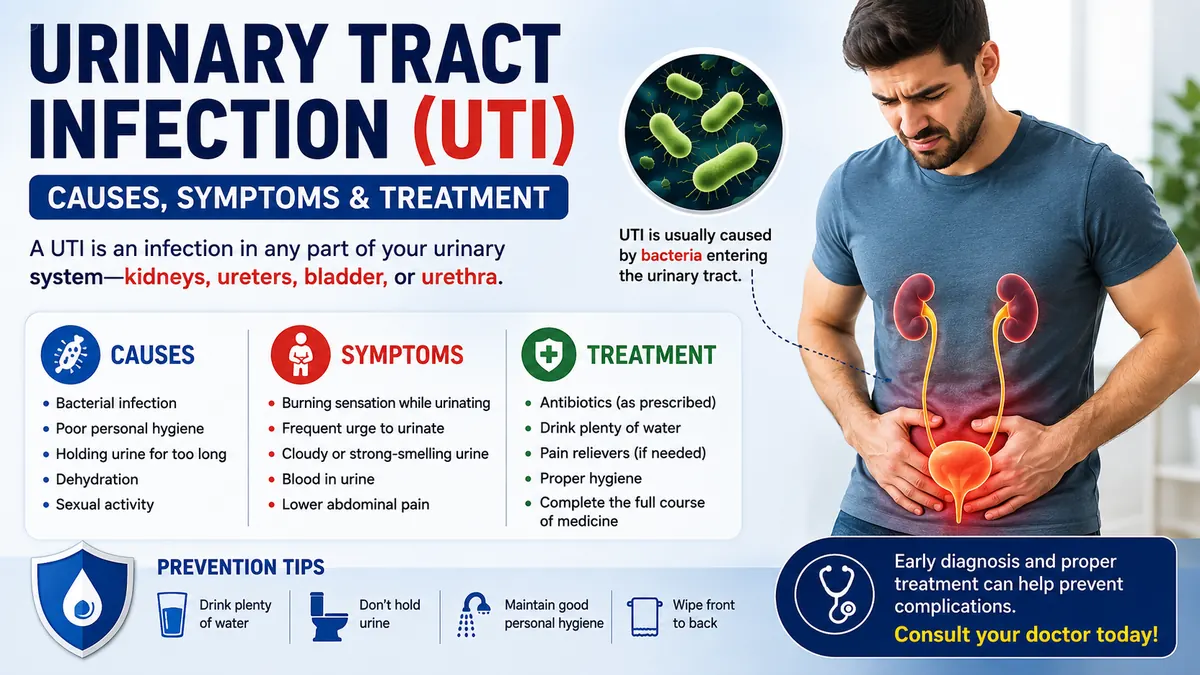 URINARY TRACT INFECTION (UTI)

CAUSES, SYMPTOMS & TREATMENT

A UTI is an infection in any part of your urinary system—kidneys, ureters, bladder, or urethra.

UTI is usually caused by bacteria entering the urinary tract.

CAUSES
- Bacterial infection
- Poor personal hygiene
- Holding urine for too long
- Dehydration
- Sexual activity

SYMPTOMS
- Burning sensation while urinating
- Frequent urge to urinate
- Cloudy or strong-smelling urine
- Blood in urine
- Lower abdominal pain

TREATMENT
- Antibiotics (as prescribed)
- Drink plenty of water
- Pain relievers (if needed)
- Proper hygiene
- Complete the full course of medicine

PREVENTION TIPS

Drink plenty of water

Don't hold urine

Maintain good personal hygiene

Wipe front to back

Early diagnosis and proper treatment can help prevent complications.

Consult your doctor today!